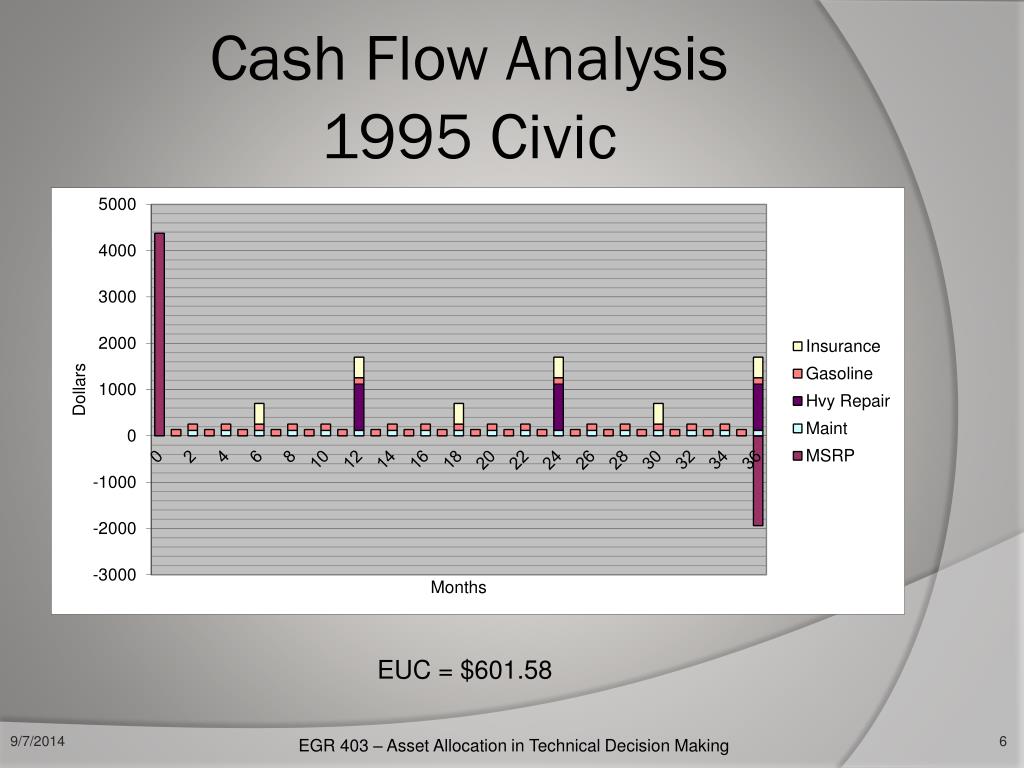 Cash Flow Analysis
1995 Civic

5000
4000
3000
2000
1000
0
-1000
-2000
-3000

Dollars

0 2 4 6 8 10 12 14 16 18 20 22 24 26 28 30 32 34 36

Months

Insurance
Gasoline
Hvy Repair
Maint
MSRP

EUC = $601.58

9/7/2014

EGR 403 – Asset Allocation in Technical Decision Making

6